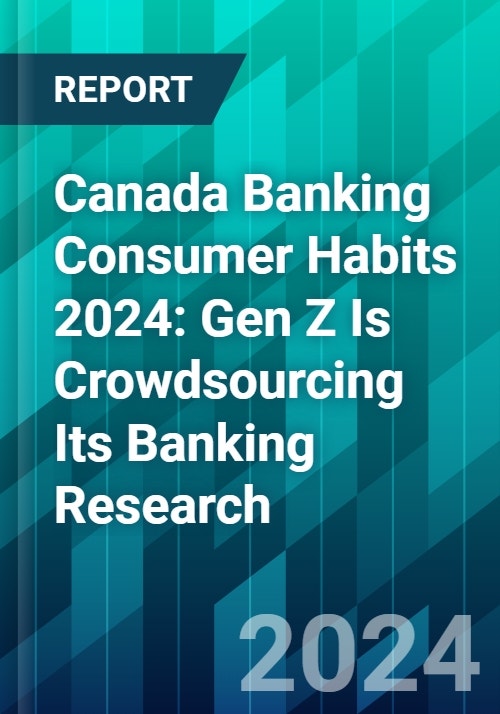 REPORT

Canada Banking Consumer Habits 2024: Gen Z Is Crowdsourcing Its Banking Research

2024